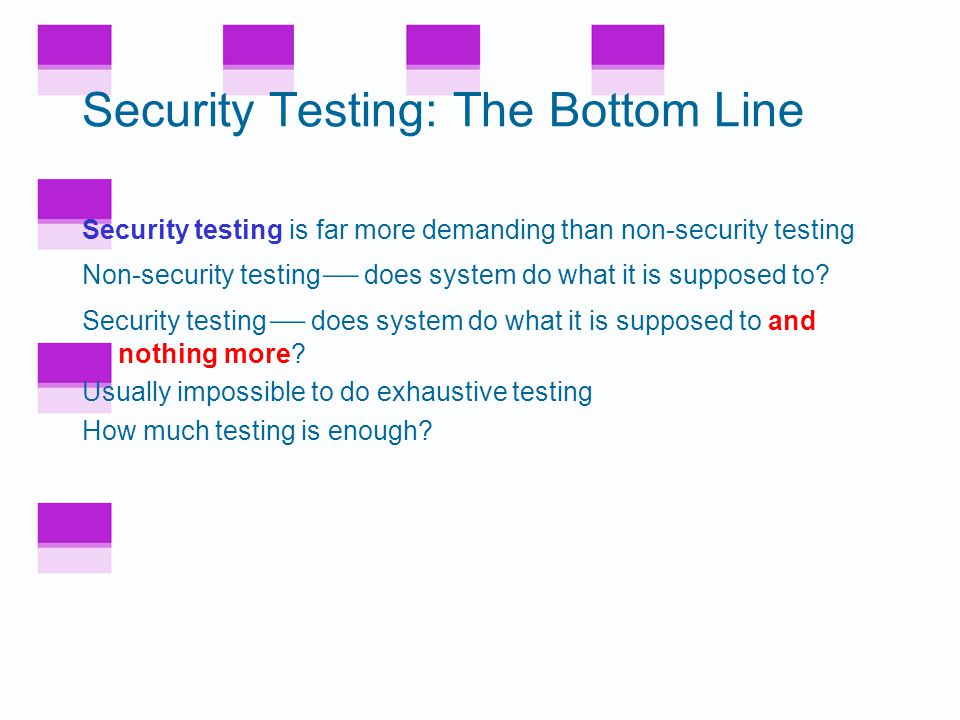 Security Testing: The Bottom Line

Security testing is far more demanding than non-security testing

Non-security testing — does system do what it is supposed to?

Security testing — does system do what it is supposed to and nothing more?

Usually impossible to do exhaustive testing

How much testing is enough?